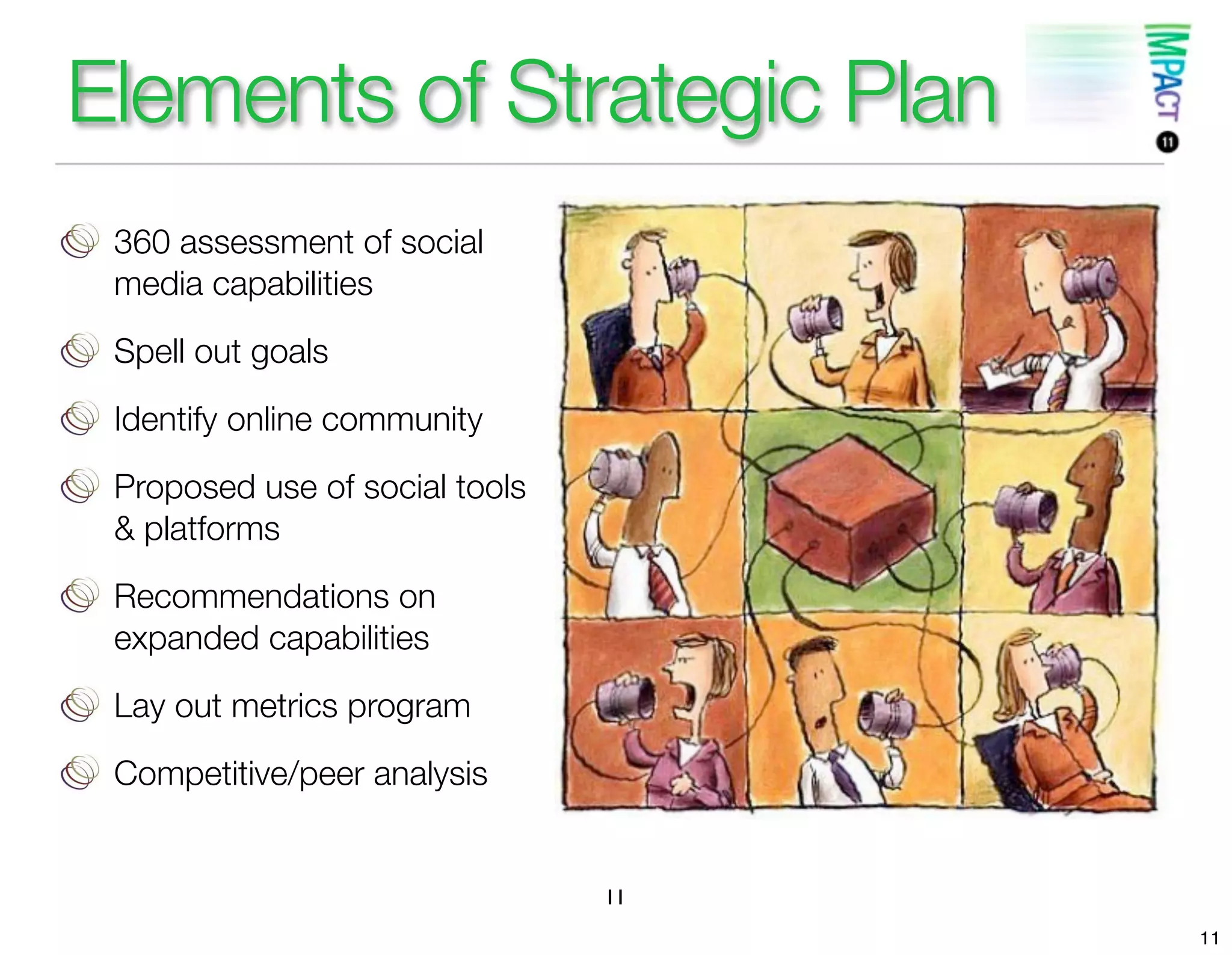 Elements of Strategic Plan

IMPACT 11

360 assessment of social media capabilities

Spell out goals

Identify online community

Proposed use of social tools & platforms

Recommendations on expanded capabilities

Lay out metrics program

Competitive/peer analysis

11

11